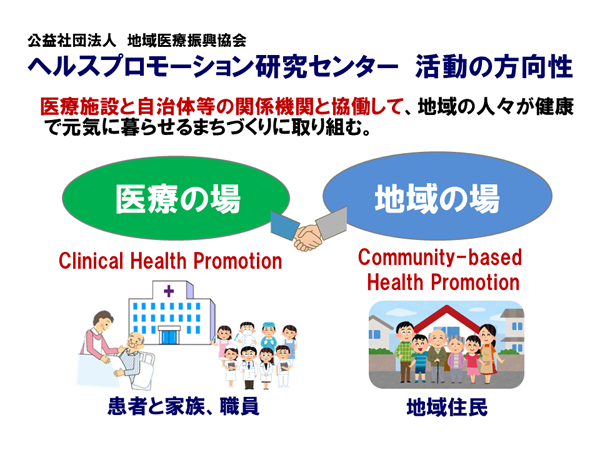 公益社団法人　地域医療振興協会
ヘルスプロモーション研究センター　活動の方向性

医療施設と自治体等の関係機関と協働して、地域の人々が健康で元気に暮らせるまちづくりに取り組む。

医療の場

地域の場

Clinical Health Promotion

Community-based Health Promotion

患者と家族、職員

地域住民